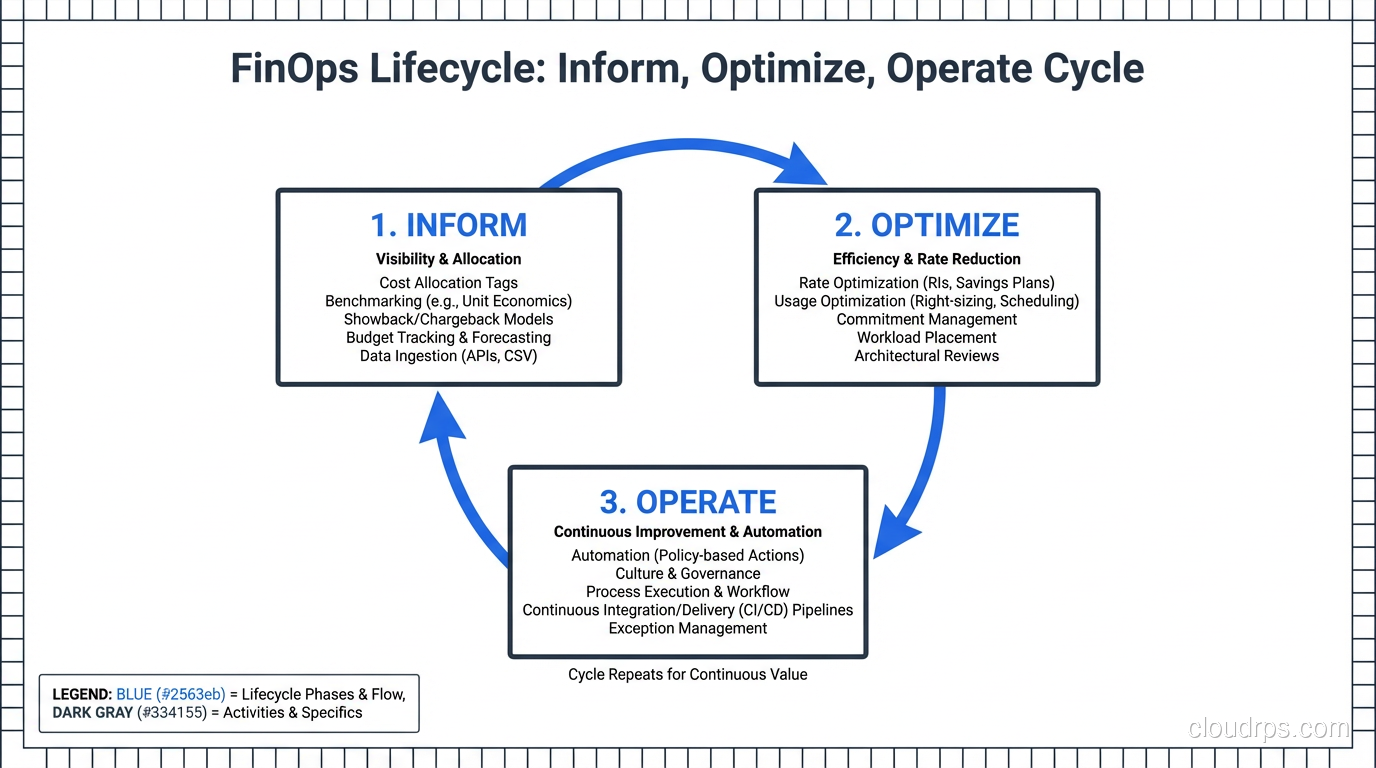 FinOps Lifecycle: Inform, Optimize, Operate Cycle

1. INFORM
Visibility & Allocation
Cost Allocation Tags
Benchmarking (e.g., Unit Economics)
Showback/Chargeback Models
Budget Tracking & Forecasting
Data Ingestion (APIs, CSV)

2. OPTIMIZE
Efficiency & Rate Reduction
Rate Optimization (RIs, Savings Plans)
Usage Optimization (Right-sizing, Scheduling)
Commitment Management
Workload Placement
Architectural Reviews

3. OPERATE
Continuous Improvement & Automation
Automation (Policy-based Actions)
Culture & Governance
Process Execution & Workflow
Continuous Integration/Delivery (CI/CD) Pipelines
Exception Management

Cycle Repeats for Continuous Value

LEGEND: BLUE (#2563eb) = Lifecycle Phases & Flow, DARK GRAY (#334155) = Activities & Specifics

cloudrps.com